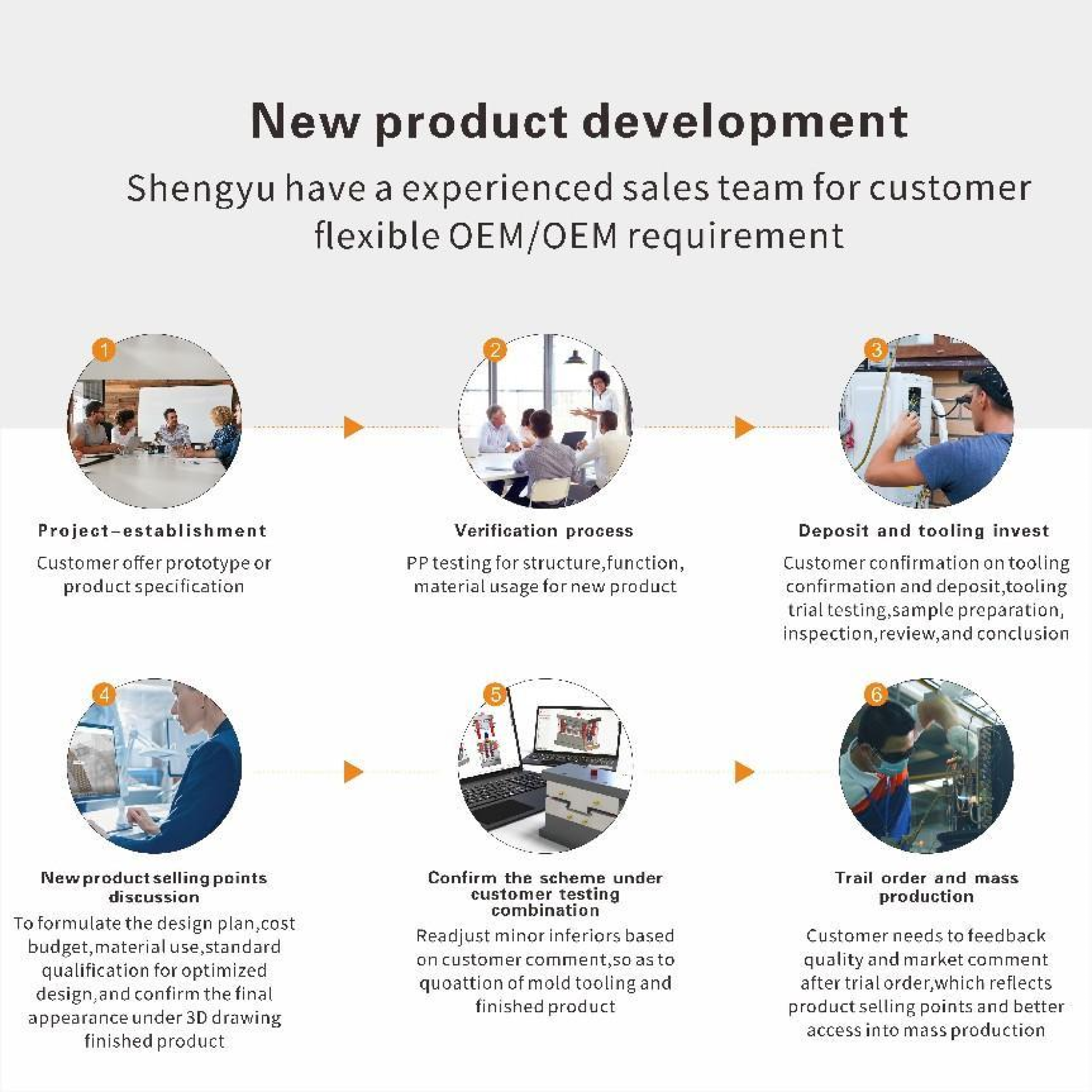 New product development

Shengyu have a experienced sales team for customer flexible OEM/OEM requirement

1

Project-establishment

Customer offer prototype or product specification

2

Verification process

PP testing for structure,function, material usage for new product

3

Deposit and tooling invest

Customer confirmation on tooling confirmation and deposit,tooling trial testing,sample preparation, inspection,review,and conclusion

4

New product selling points discussion

To formulate the design plan,cost budget,material use,standard qualification for optimized design,and confirm the final appearance under 3D drawing finished product

5

Confirm the scheme under customer testing combination

Readjust minor inferiors based on customer comment,so as to quoattion of mold tooling and finished product

6

Trail order and mass production

Customer needs to feedback quality and market comment after trial order,which reflects product selling points and better access into mass production